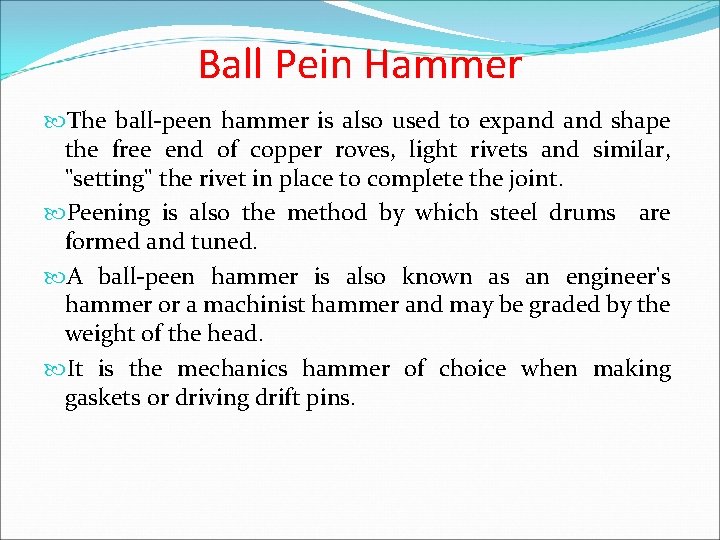 Ball Pein Hammer

The ball-peen hammer is also used to expand and shape the free end of copper roves, light rivets and similar, "setting" the rivet in place to complete the joint.

Peening is also the method by which steel drums are formed and tuned.

A ball-peen hammer is also known as an engineer's hammer or a machinist hammer and may be graded by the weight of the head.

It is the mechanics hammer of choice when making gaskets or driving drift pins.